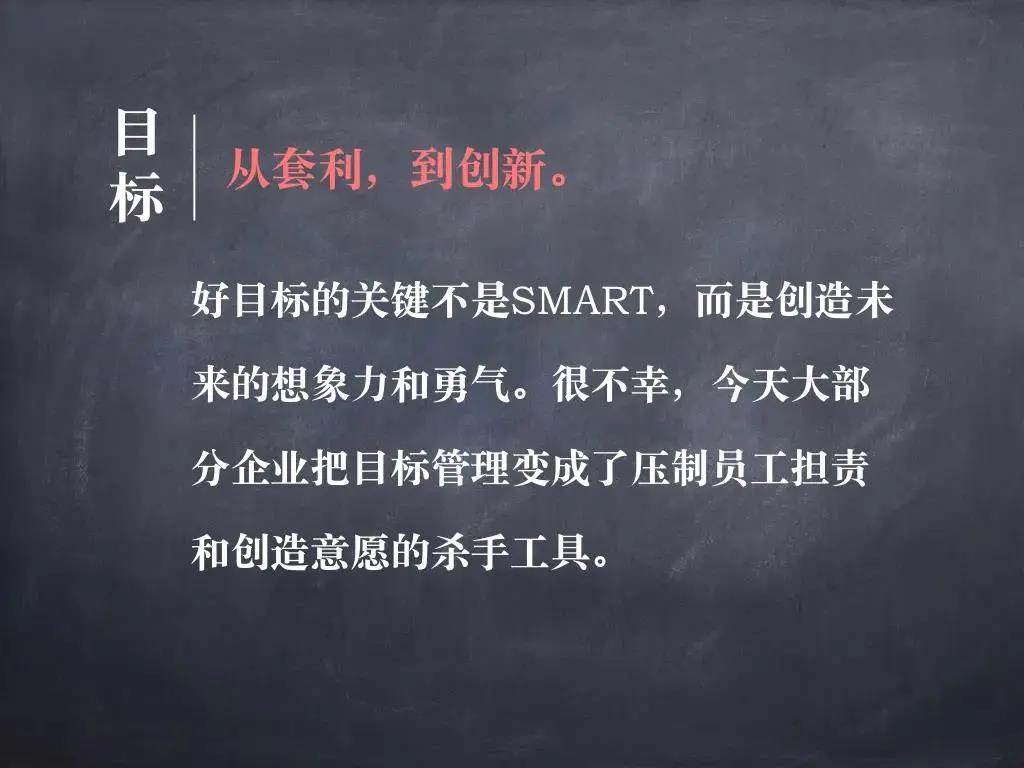 目标

从套利，到创新。

好目标的关键不是SMART，而是创造未来的想象力和勇气。很不幸，今天大部分企业把目标管理变成了压制员工担责和创造意愿的杀手工具。